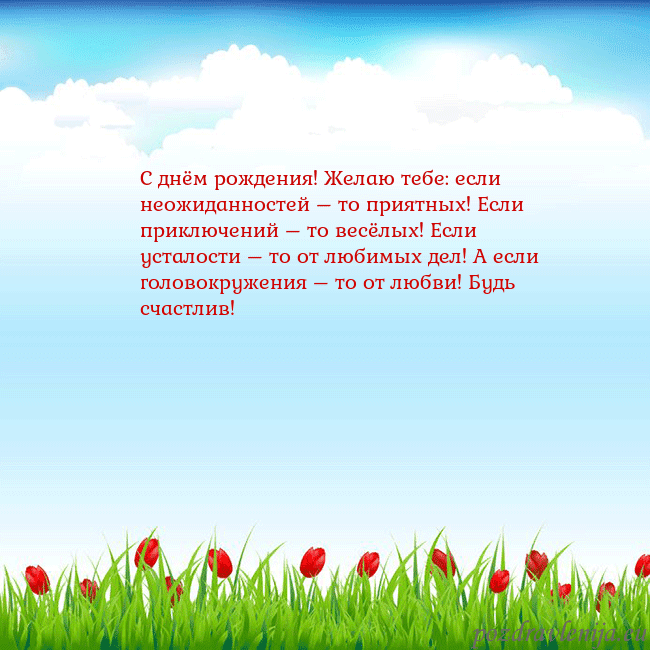 С днём рождения! Желаю тебе: если неожиданностей — то приятных! Если приключений — то весёлых! Если усталости — то от любимых дел! А если головокружения — то от любви! Будь счастлив!

pozdravlenija.eu